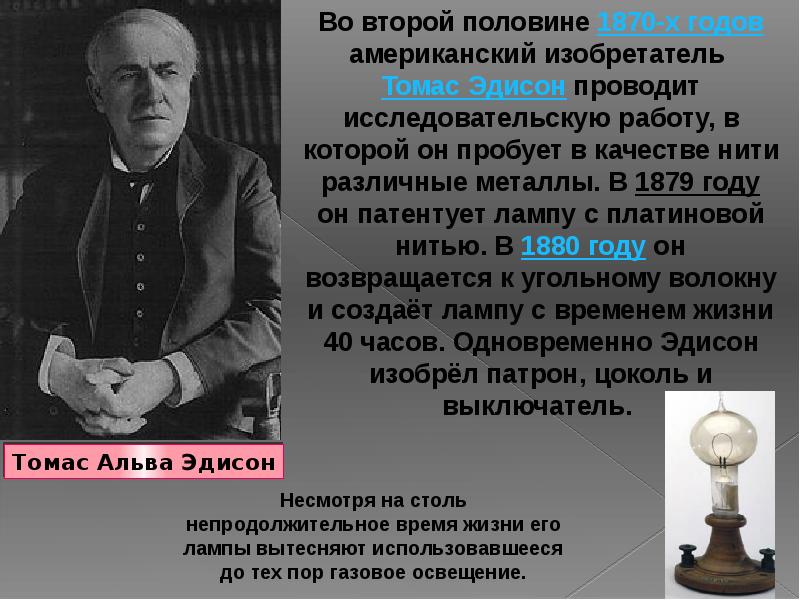 Во второй половине 1870-х годов американский изобретатель Томас Эдисон проводит исследовательскую работу, в которой он пробует в качестве нити различные металлы. В 1879 году он патентует лампу с платиновой нитью. В 1880 году он возвращается к угольному волокну и создаёт лампу с временем жизни 40 часов. Одновременно Эдисон изобрёл патрон, цоколь и выключатель.

Томас Альва Эдисон

Несмотря на столь непродолжительное время жизни его лампы вытесняют использовавшееся до тех пор газовое освещение.